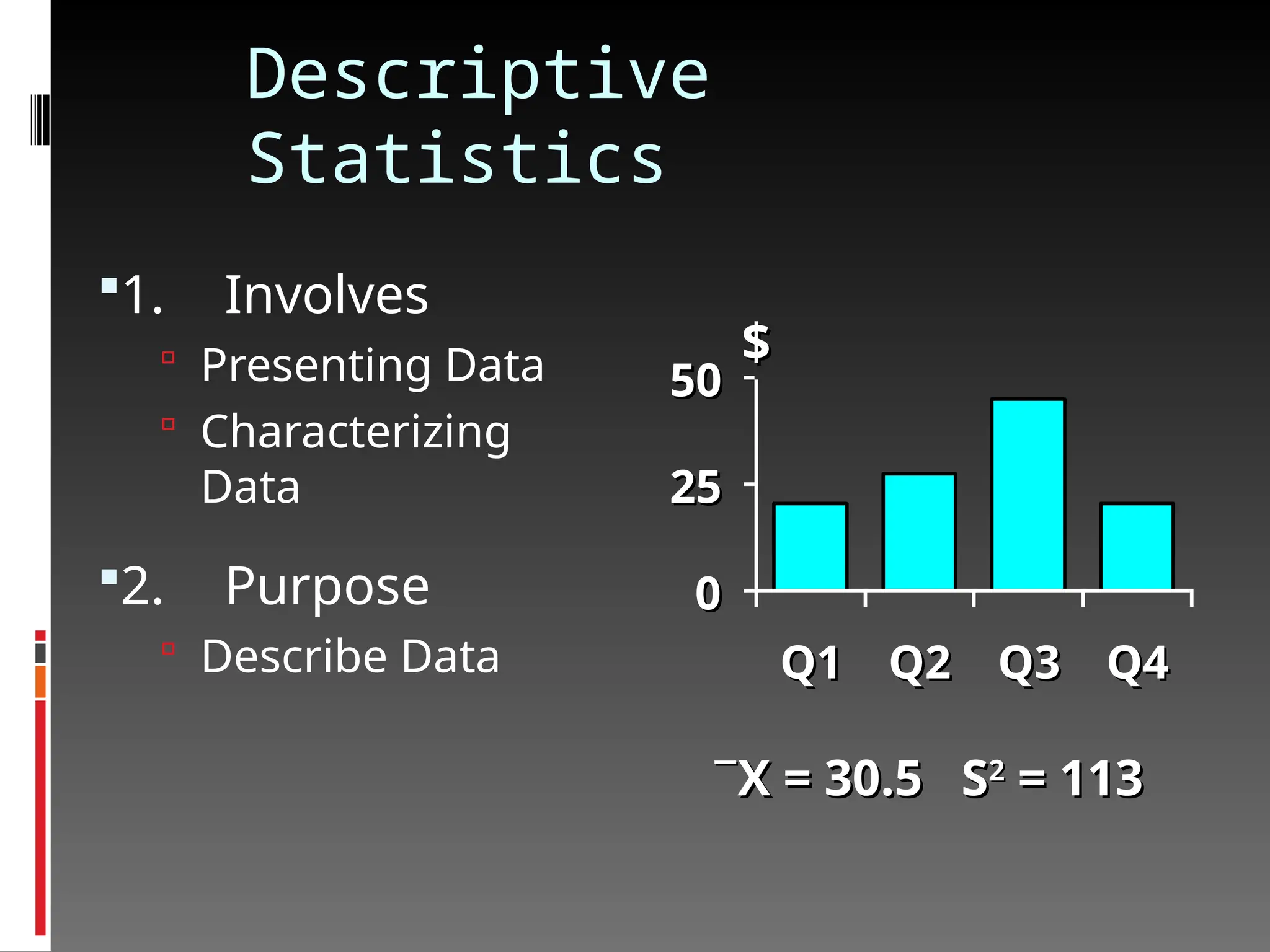 Descriptive Statistics

1. Involves
Presenting Data
Characterizing Data

2. Purpose
Describe Data

$
50
25
0
Q1 Q2 Q3 Q4

$\bar{X} = 30.5$ $S^2 = 113$